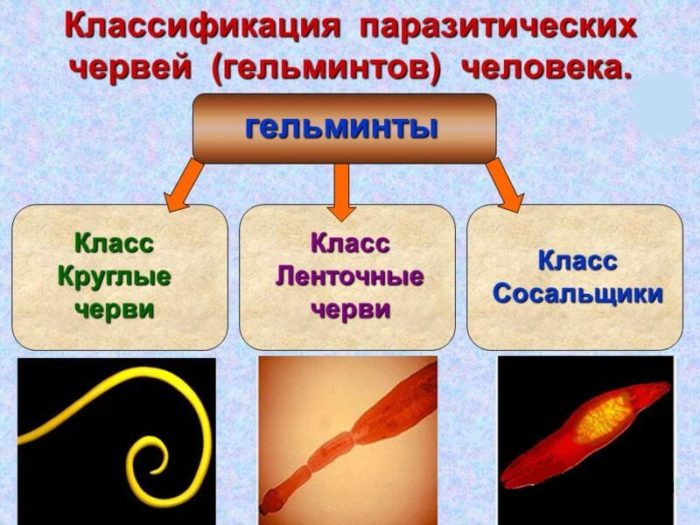 Классификация паразитических червей (гельминтов) человека.

гельминты

Класс Круглые черви

Класс Ленточные черви

Класс Сосальщики